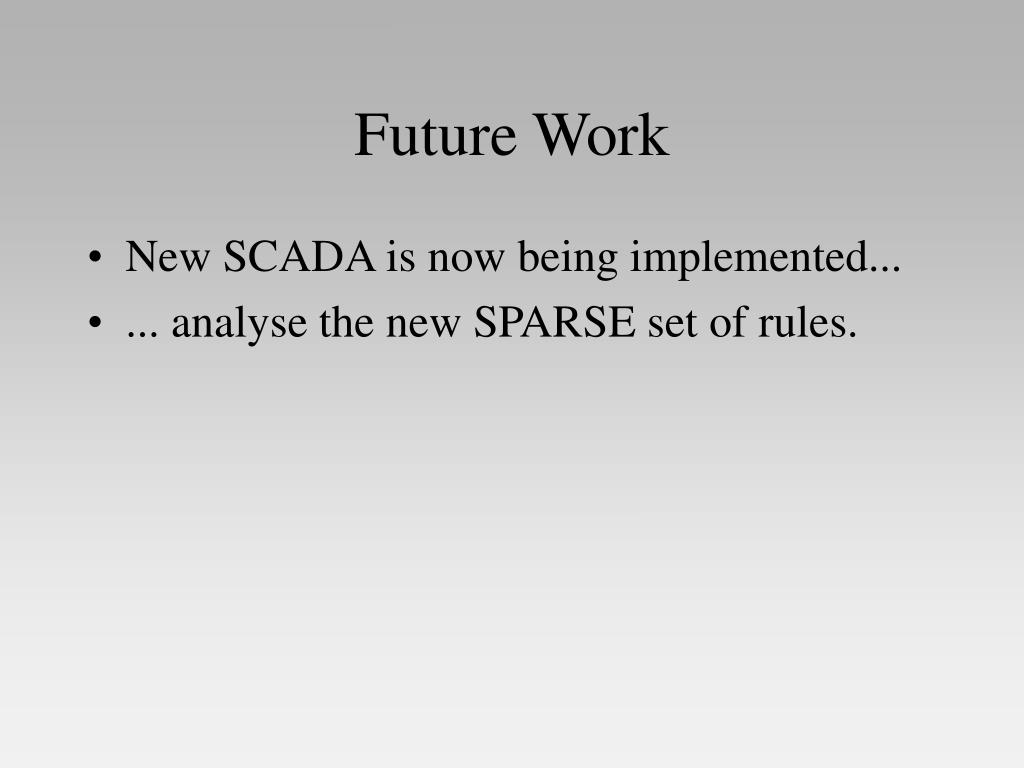 Future Work

• New SCADA is now being implemented...
• ... analyse the new SPARSE set of rules.